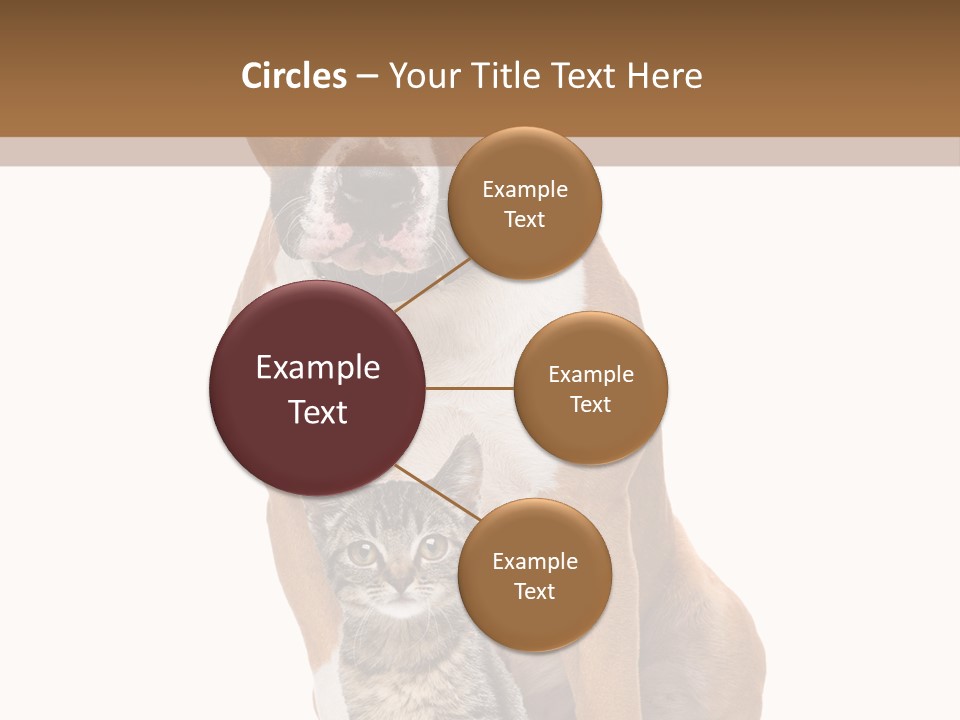 Circles – Your Title Text Here

Example Text

Example Text

Example Text

Example Text